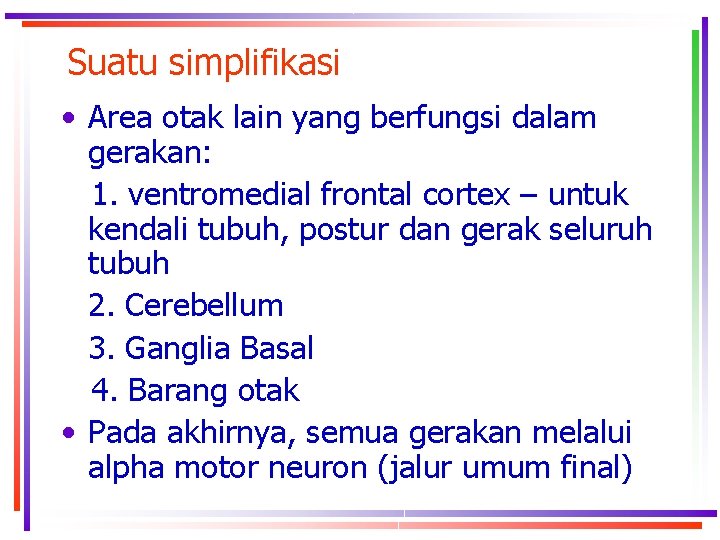 Suatu simplifikasi

• Area otak lain yang berfungsi dalam gerakan:

1. ventromedial frontal cortex – untuk kendali tubuh, postur dan gerak seluruh tubuh

2. Cerebellum

3. Ganglia Basal

4. Barang otak

• Pada akhirnya, semua gerakan melalui alpha motor neuron (jalur umum final)